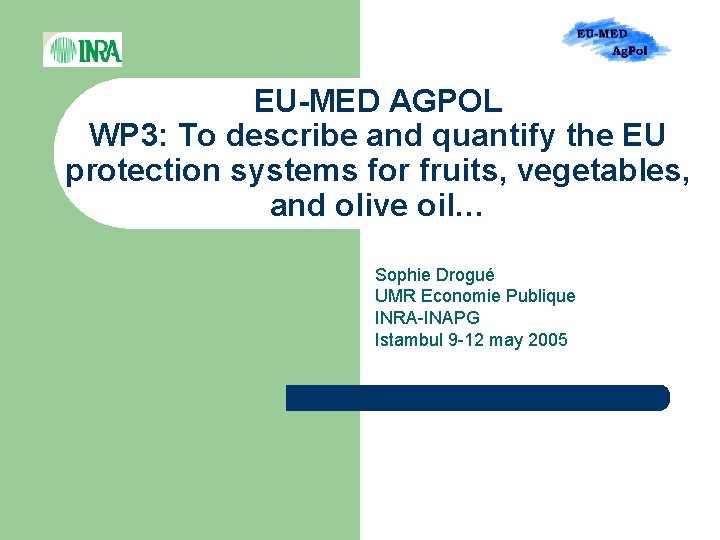 INRA

EU-MED AgPol

EU-MED AGPOL
WP3: To describe and quantify the EU protection systems for fruits, vegetables, and olive oil…

Sophie Drogué
UMR Economie Publique
INRA-INAPG
Istambul 9-12 may 2005